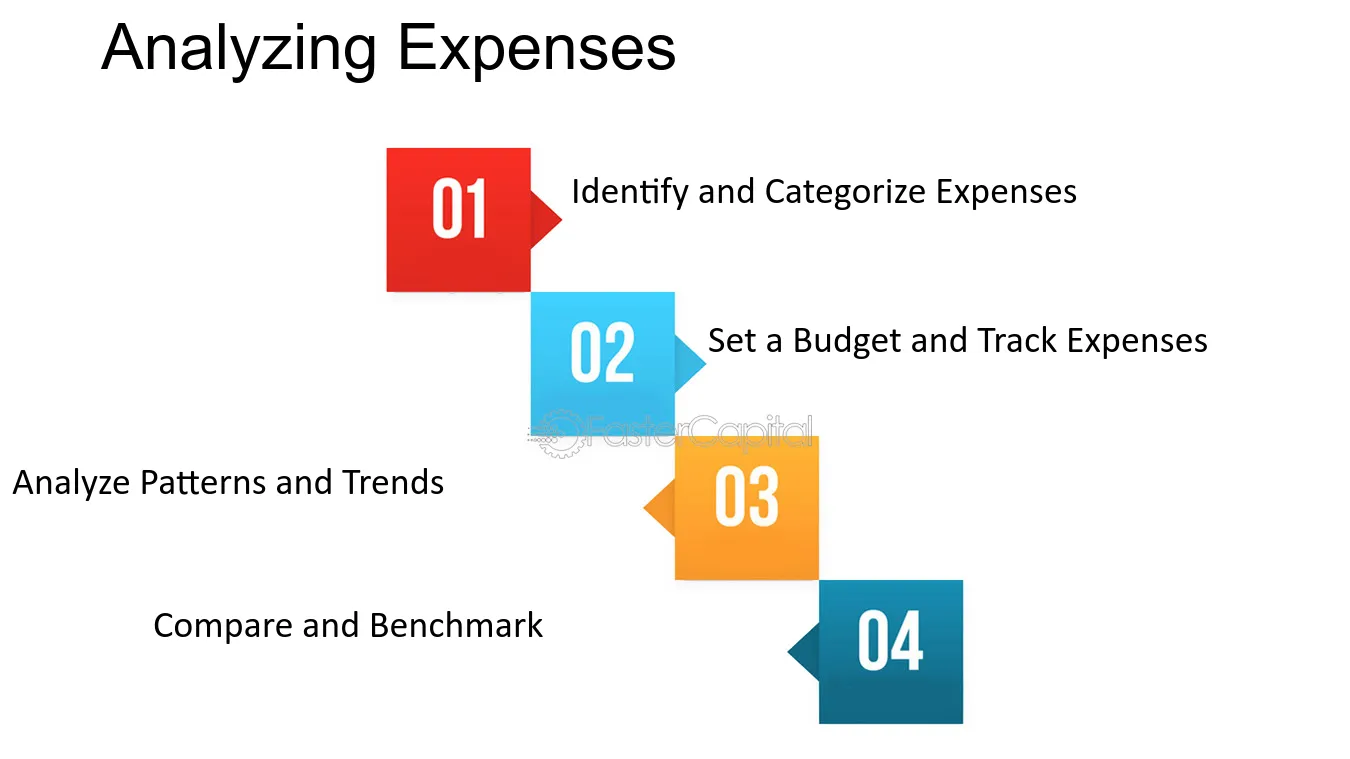 Analyzing Expenses

01

Identify and Categorize Expenses

02

Set a Budget and Track Expenses

Analyze Patterns and Trends

03

Compare and Benchmark

04

FasterCapital